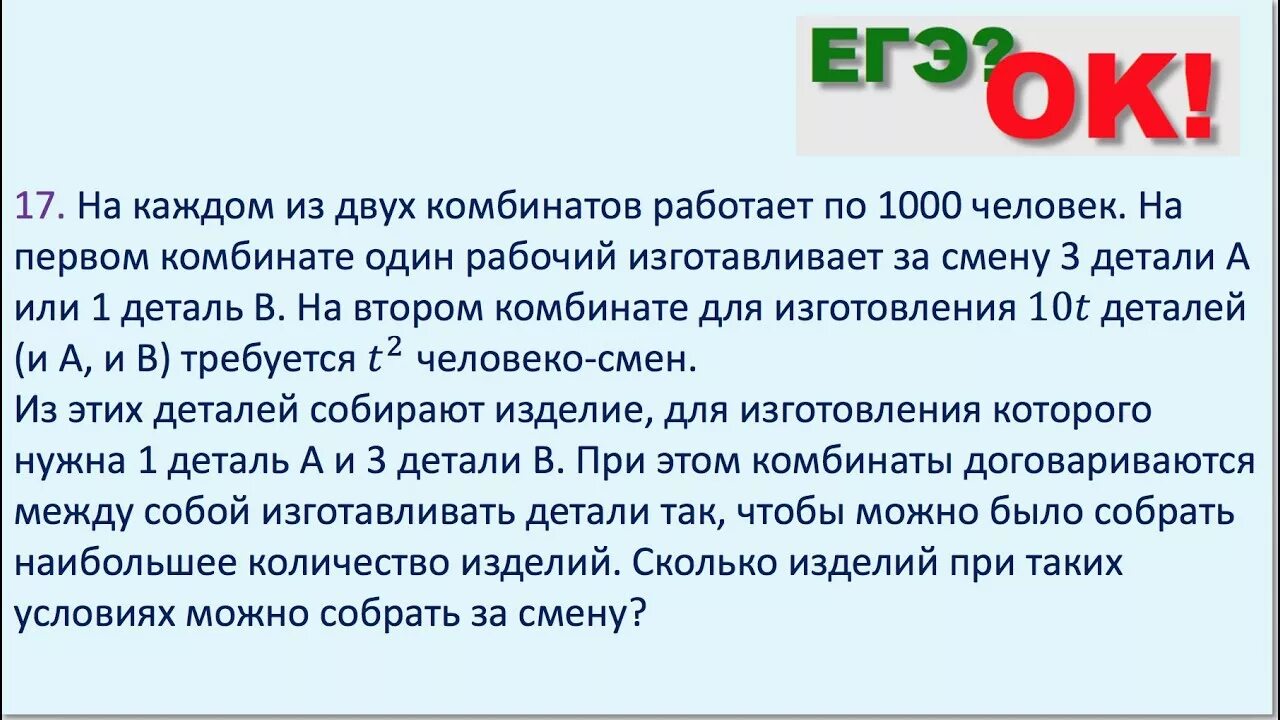 ЕГЭ? ОК!

17. На каждом из двух комбинатов работает по 1000 человек. На первом комбинате один рабочий изготавливает за смену 3 детали А или 1 деталь В. На втором комбинате для изготовления $10t$ деталей (и А, и В) требуется $t^2$ человеко-смен.
Из этих деталей собирают изделие, для изготовления которого нужна 1 деталь А и 3 детали В. При этом комбинаты договариваются между собой изготавливать детали так, чтобы можно было собрать наибольшее количество изделий. Сколько изделий при таких условиях можно собрать за смену?